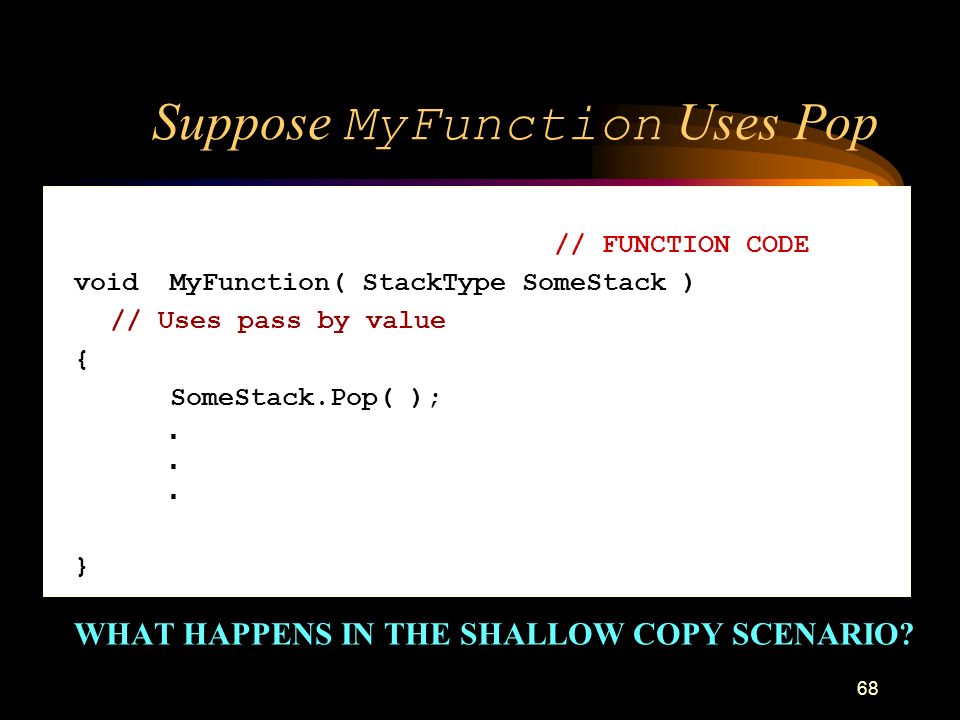 Suppose MyFunction Uses Pop

// FUNCTION CODE
void MyFunction( StackType SomeStack )
// Uses pass by value
{
SomeStack.Pop( );
.
.
.

}

WHAT HAPPENS IN THE SHALLOW COPY SCENARIO?

68